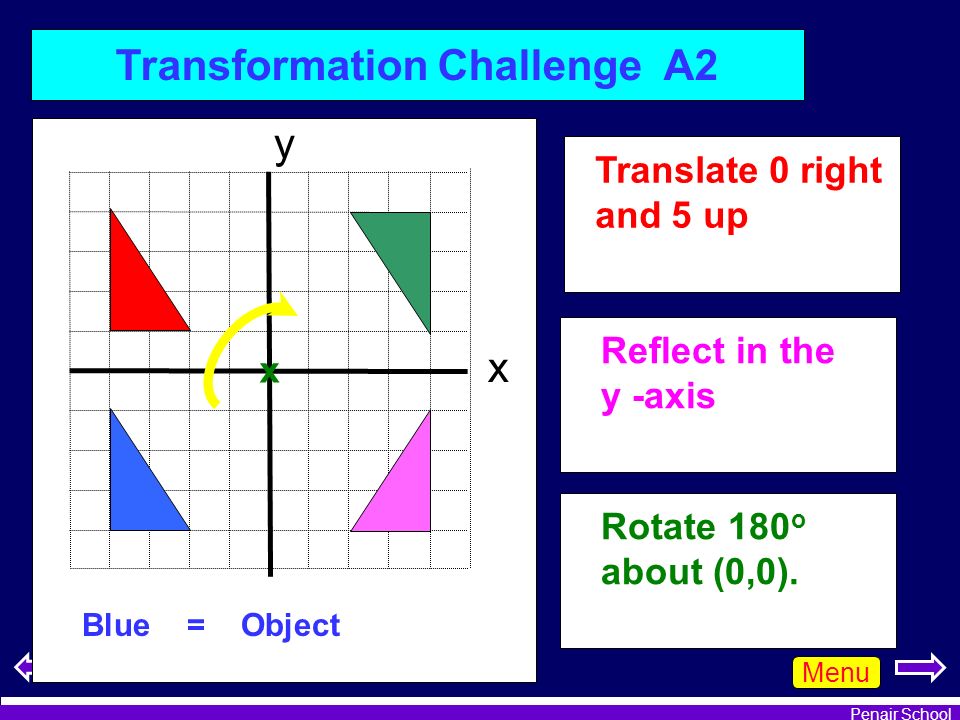 Transformation Challenge A2

y

x

x

Blue = Object

Translate 0 right and 5 up

Reflect in the y -axis

Rotate 180° about (0,0).

Menu

Penair School